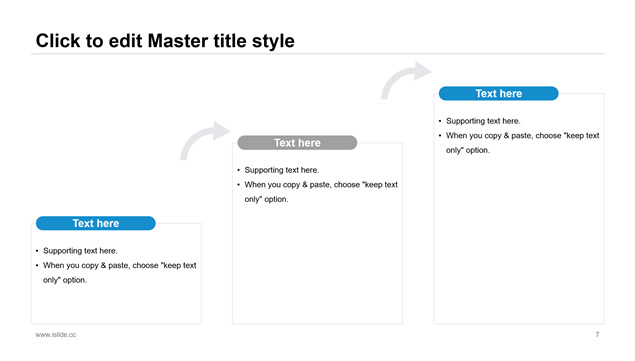 Click to edit Master title style

Text here

• Supporting text here.
• When you copy & paste, choose "keep text only" option.

Text here

• Supporting text here.
• When you copy & paste, choose "keep text only" option.

Text here

• Supporting text here.
• When you copy & paste, choose "keep text only" option.

www.islide.cc

7